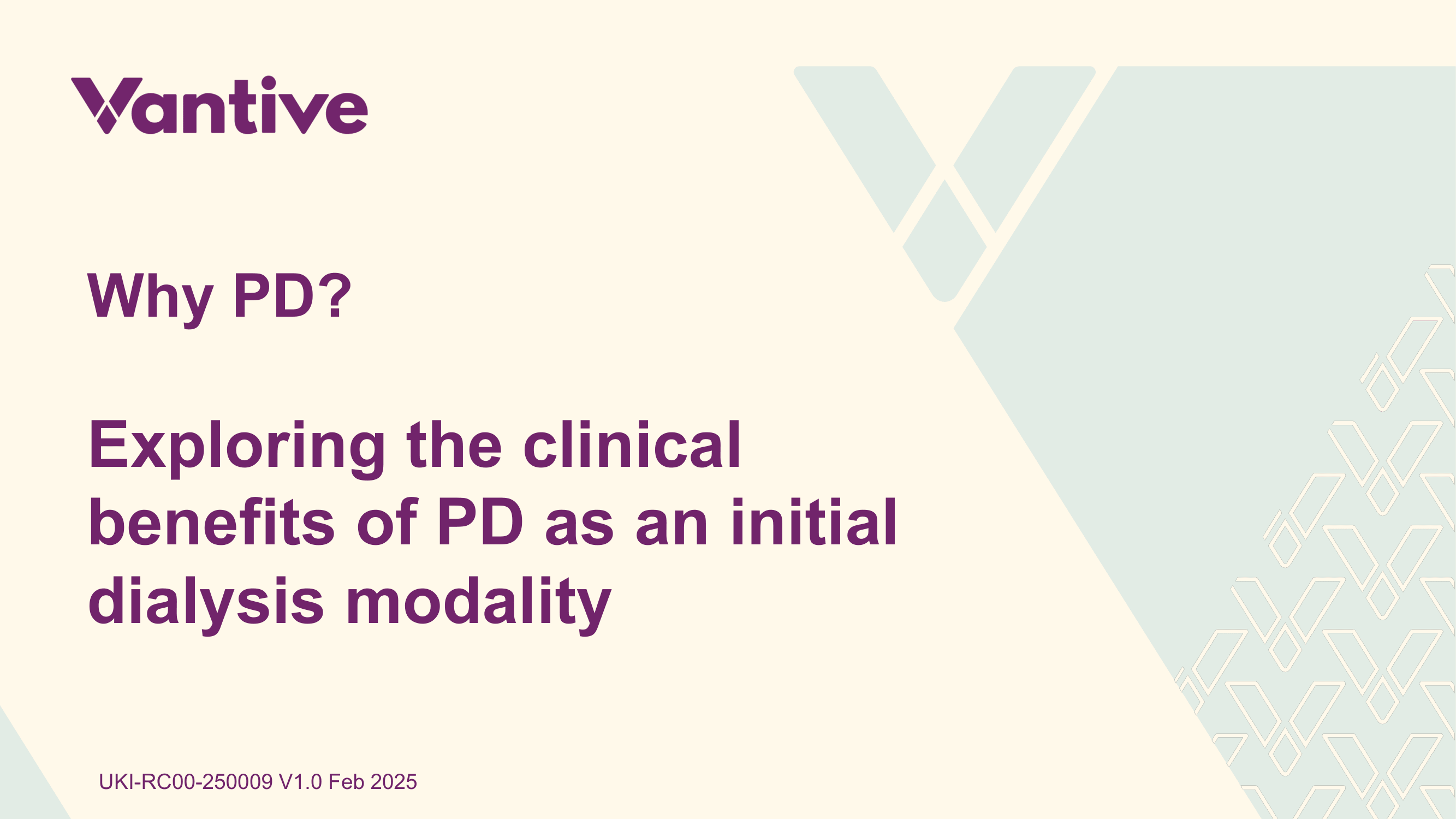 Vantive

Why PD?

Exploring the clinical benefits of PD as an initial dialysis modality

UKI-RC00-250009 V1.0 Feb 2025